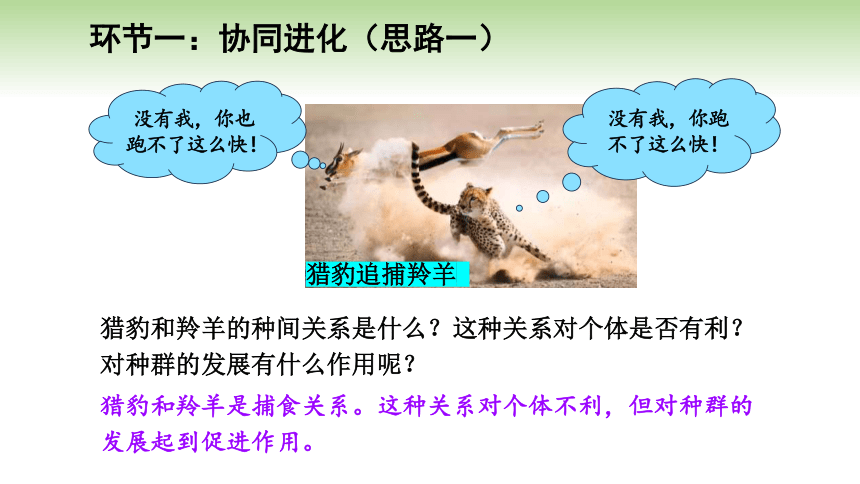 环节一：协同进化（思路一）

没有我，你也跑不了这么快！

没有我，你跑不了这么快！

猎豹追捕羚羊

猎豹和羚羊的种间关系是什么？这种关系对个体是否有利？对种群的发展有什么作用呢？

猎豹和羚羊是捕食关系。这种关系对个体不利，但对种群的发展起到促进作用。